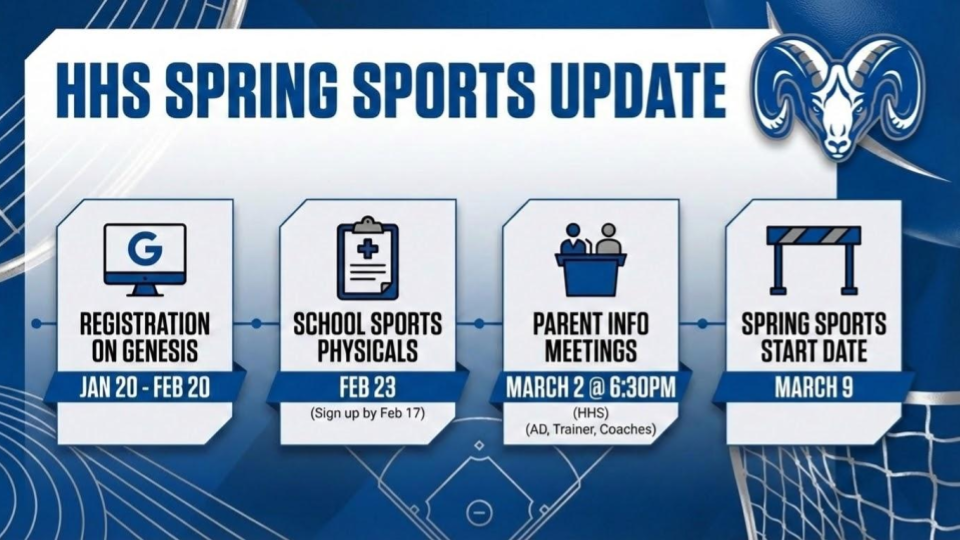 HHS SPRING SPORTS UPDATE

G

REGISTRATION ON GENESIS

JAN 20 - FEB 20

SCHOOL SPORTS PHYSICALS

FEB 23

(Sign up by Feb 17)

PARENT INFO MEETINGS

MARCH 2 @ 6:30PM

(HHS)
(AD, Trainer, Coaches)

SPRING SPORTS START DATE

MARCH 9